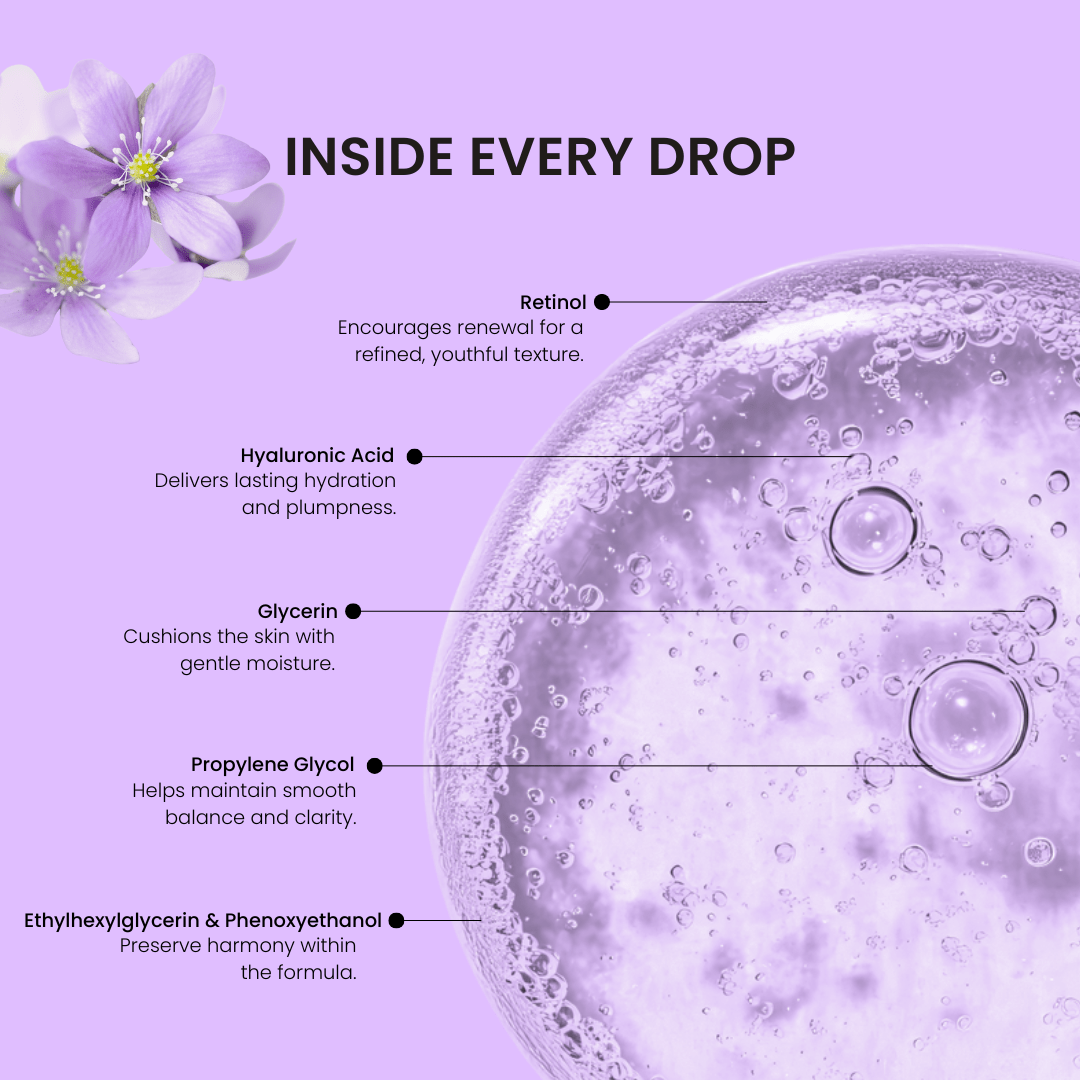 INSIDE EVERY DROP

Retinol
Encourages renewal for a refined, youthful texture.

Hyaluronic Acid
Delivers lasting hydration and plumpness.

Glycerin
Cushions the skin with gentle moisture.

Propylene Glycol
Helps maintain smooth balance and clarity.

Ethylhexylglycerin & Phenoxyethanol
Preserve harmony within the formula.